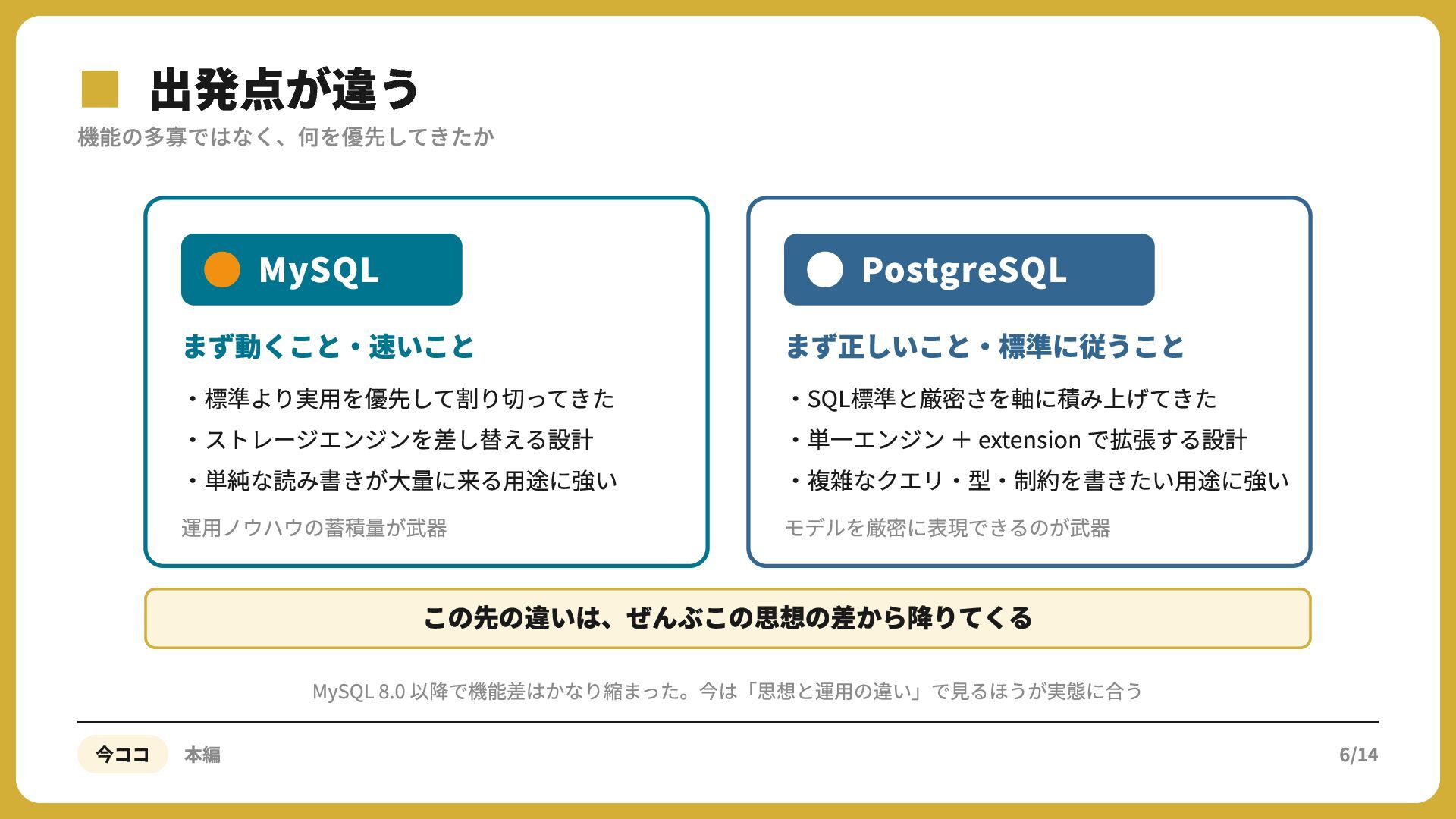 出発点が違う

機能の多寡ではなく、何を優先してきたか

MySQL

まず動くこと・速いこと

・標準より実用を優先して割り切ってきた
・ストレージエンジンを差し替える設計
・単純な読み書きが大量に来る用途に強い

運用ノウハウの蓄積量が武器

PostgreSQL

まず正しいこと・標準に従うこと

・SQL標準と厳密さを軸に積み上げてきた
・単一エンジン ＋ extension で拡張する設計
・複雑なクエリ・型・制約を書きたい用途に強い

モデルを厳密に表現できるのが武器

この先の違いは、ぜんぶこの思想の差から降りてくる

MySQL 8.0 以降で機能差はかなり縮まった。今は「思想と運用の違い」で見るほうが実態に合う

今ココ 本編

6/14